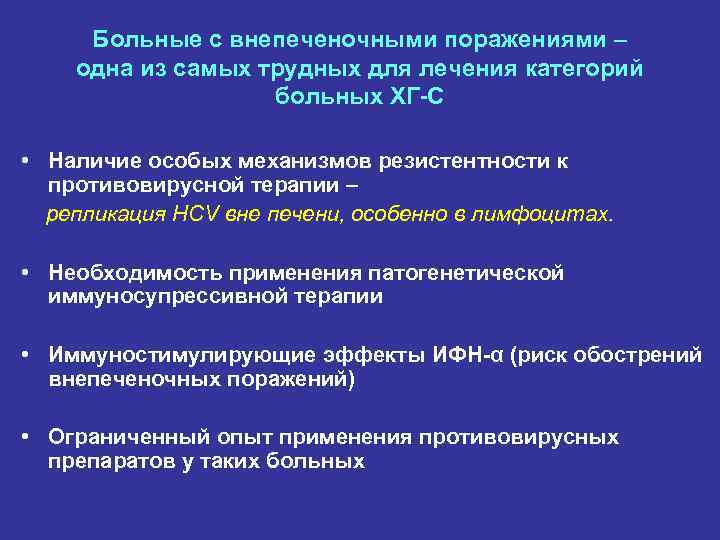 Больные с внепеченочными поражениями – одна из самых трудных для лечения категорий больных ХГ-С

• Наличие особых механизмов резистентности к противовирусной терапии –
репликация HCV вне печени, особенно в лимфоцитах.

• Необходимость применения патогенетической иммуносупрессивной терапии

• Иммуностимулирующие эффекты ИФН-α (риск обострений внепеченочных поражений)

• Ограниченный опыт применения противовирусных препаратов у таких больных